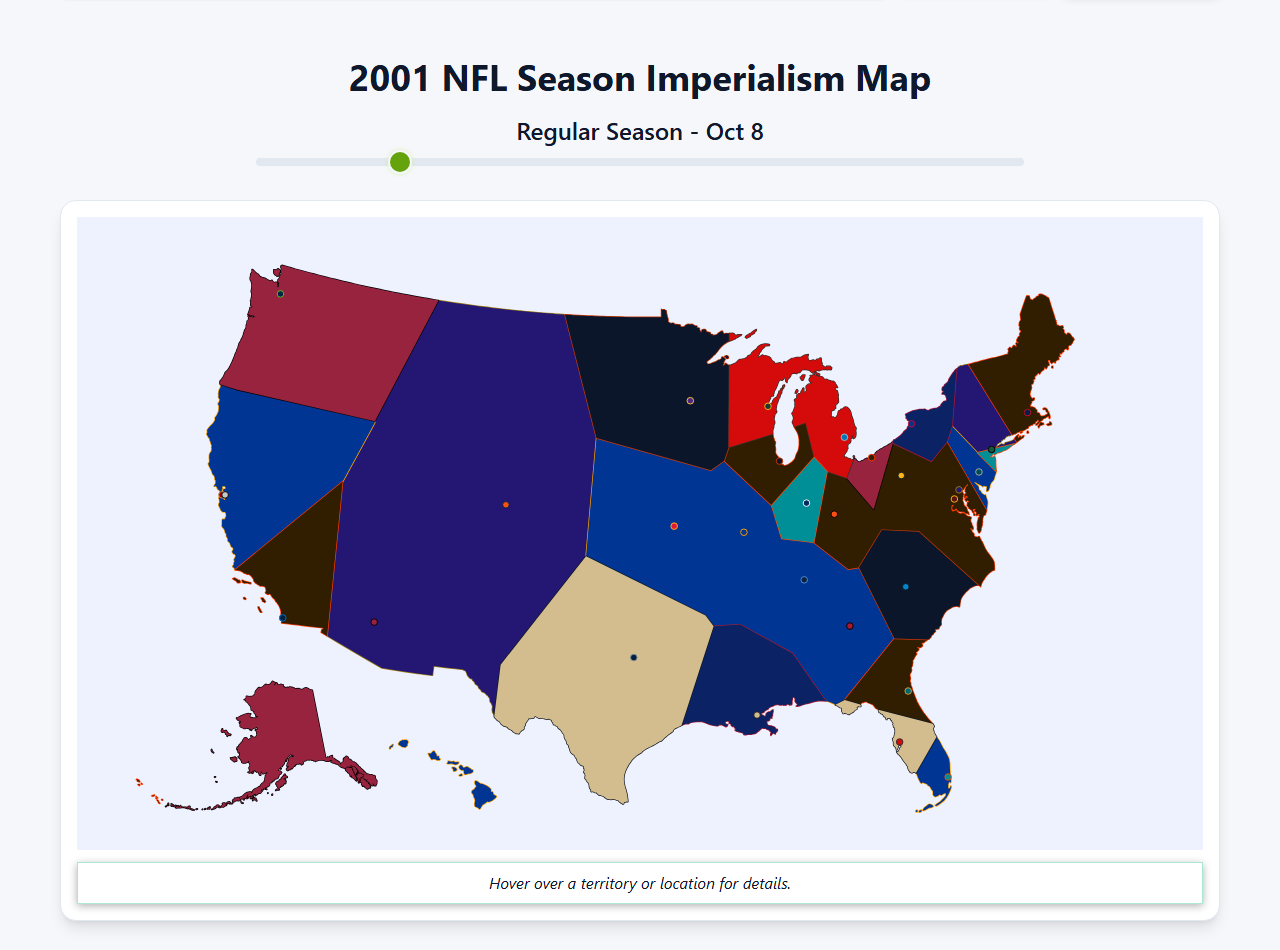 2001 NFL Season Imperialism Map

Regular Season - Oct 8

Hover over a territory or location for details.